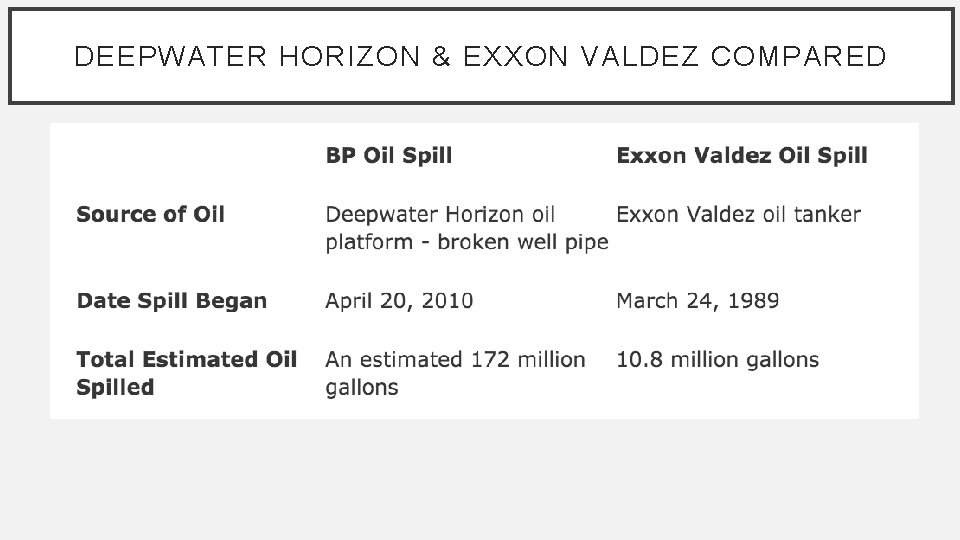 DEEPWATER HORIZON & EXXON VALDEZ COMPARED

| | BP Oil Spill | Exxon Valdez Oil Spill |
|---|---|---|
| Source of Oil | Deepwater Horizon oil platform - broken well pipe | Exxon Valdez oil tanker |
| Date Spill Began | April 20, 2010 | March 24, 1989 |
| Total Estimated Oil Spilled | An estimated 172 million gallons | 10.8 million gallons |